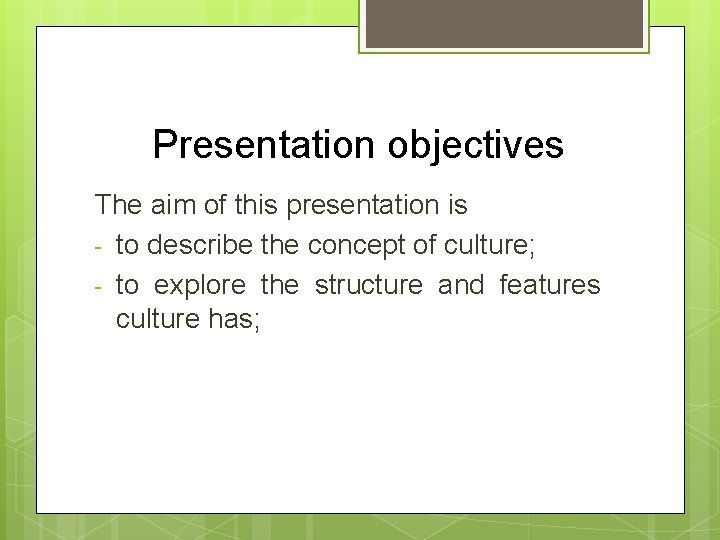 Presentation objectives

The aim of this presentation is
- to describe the concept of culture;
- to explore the structure and features culture has;